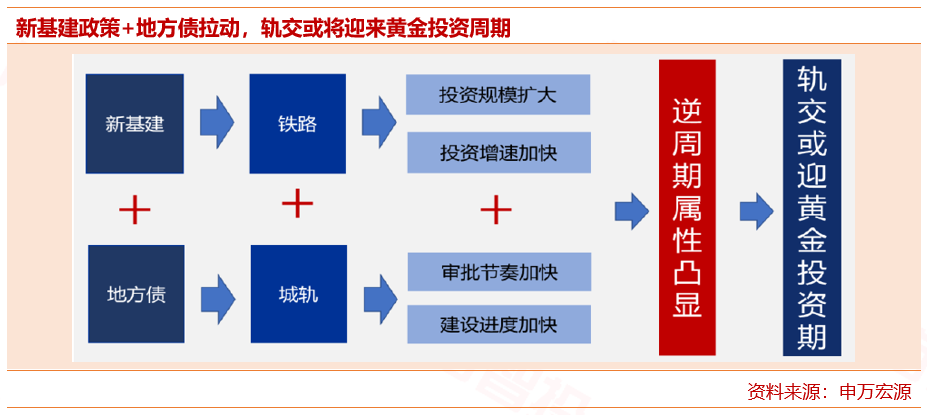 新基建政策+地方债拉动，轨交或将迎来黄金投资周期

新基建

+

地方债

铁路

+

城轨

投资规模扩大

投资增速加快

+

审批节奏加快

建设进度加快

逆周期属性凸显

轨交或迎黄金投资期

资料来源：申万宏源